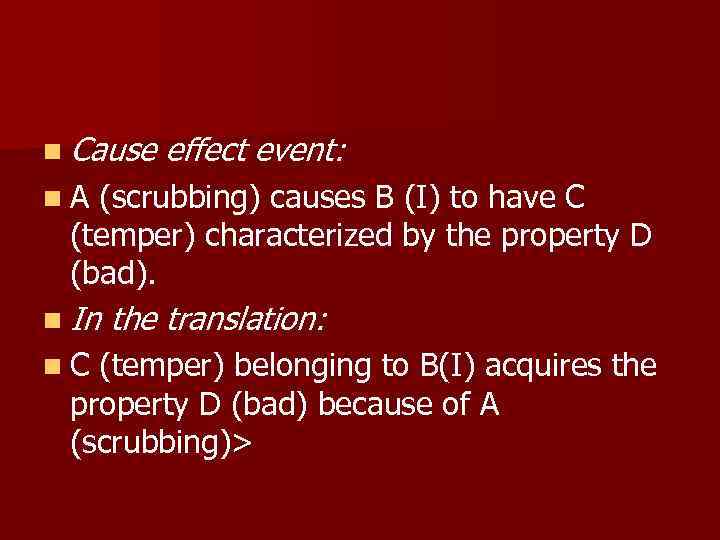 Cause effect event:

A (scrubbing) causes B (I) to have C (temper) characterized by the property D (bad).

In the translation:

C (temper) belonging to B(I) acquires the property D (bad) because of A (scrubbing)>